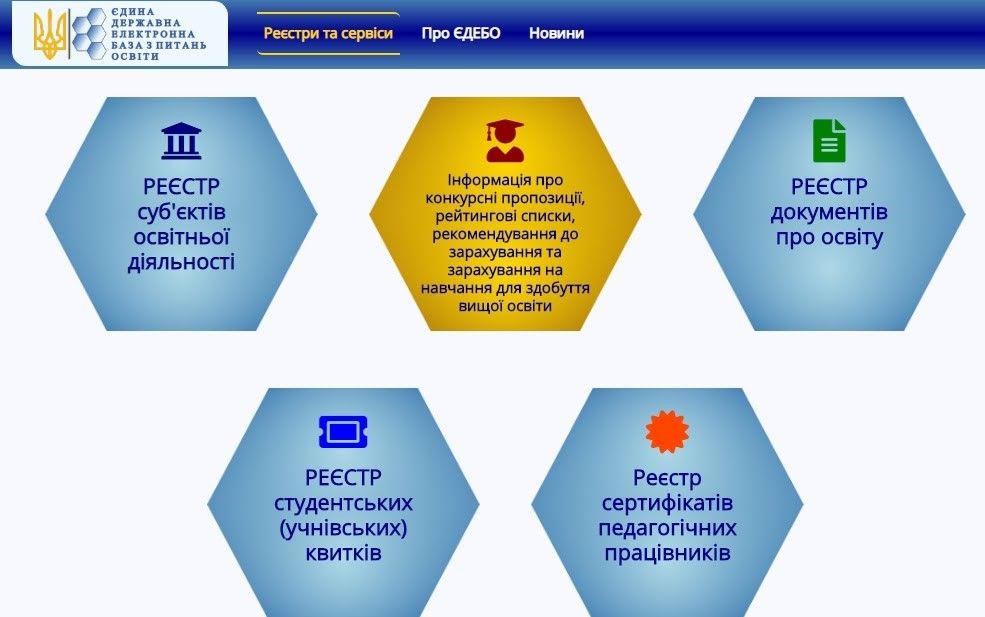 ЄДИНА ДЕРЖАВНА ЕЛЕКТРОННА БАЗА З ПИТАНЬ ОСВІТИ

Реєстри та сервіси Про ЄДЕБО Новини

РЕЄСТР суб'єктів освітньої діяльності

Інформація про конкурсні пропозиції, рейтингові списки, рекомендування до зарахування та зарахування на навчання для здобуття вищої освіти

РЕЄСТР документів про освіту

РЕЄСТР студентських (учнівських) квитків

Реєстр сертифікатів педагогічних працівників